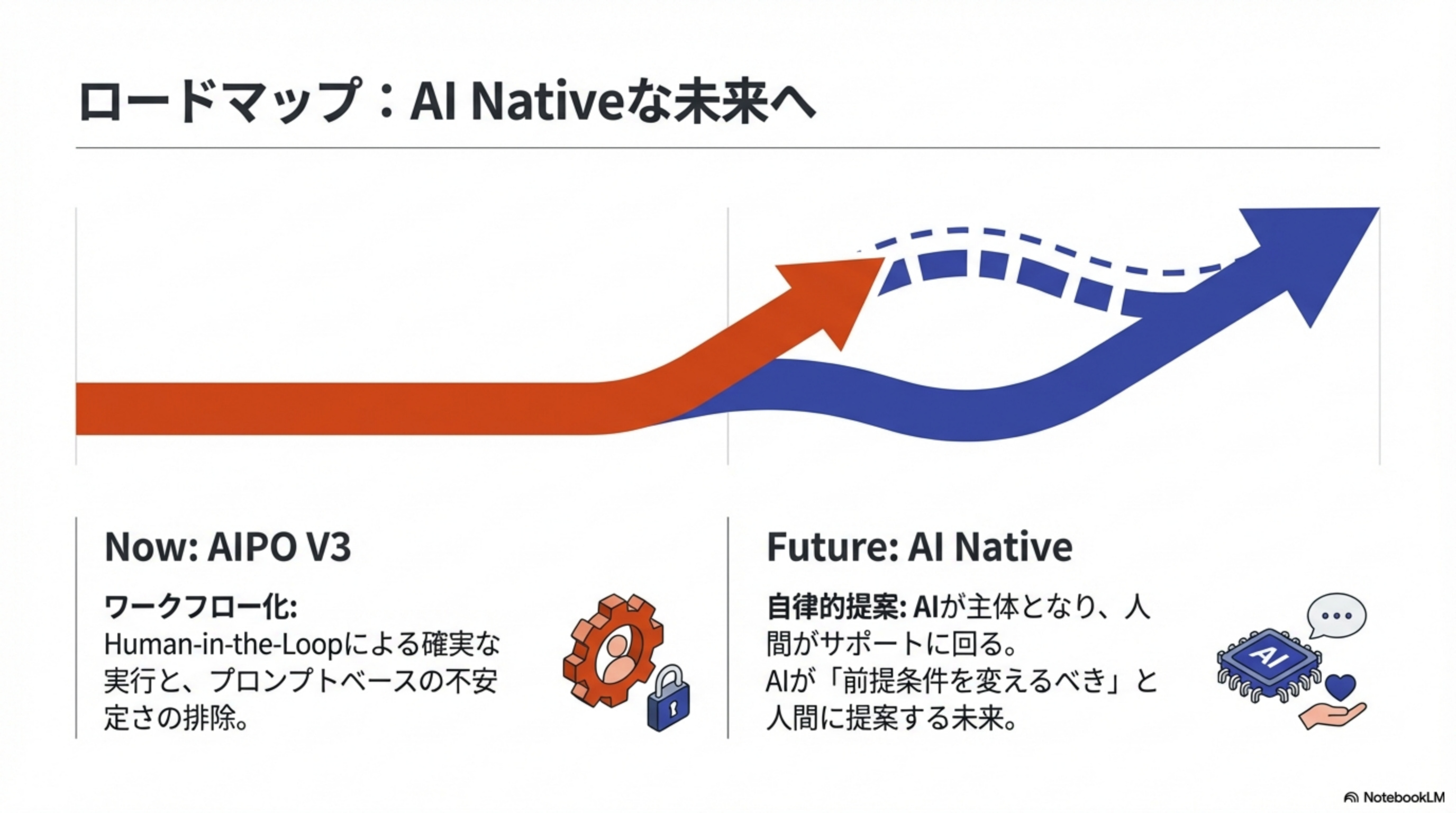 ロードマップ：AI Nativeな未来へ

Now: AIPO V3

ワークフロー化:
Human-in-the-Loopによる確実な実行と、プロンプトベースの不安定さの排除。

Future: AI Native

自律的提案: AIが主体となり、人間がサポートに回る。
AIが「前提条件を変えるべき」と人間に提案する未来。

AI

NotebookLM